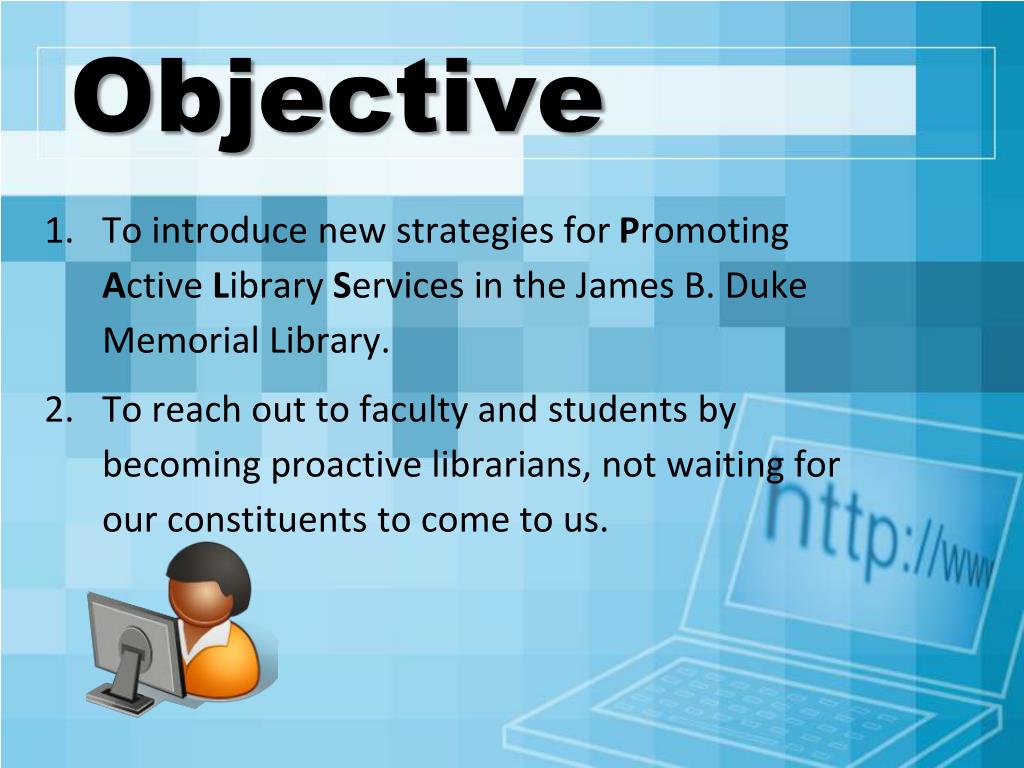 Objective

1. To introduce new strategies for Promoting Active Library Services in the James B. Duke Memorial Library.

2. To reach out to faculty and students by becoming proactive librarians, not waiting for our constituents to come to us.

http://www